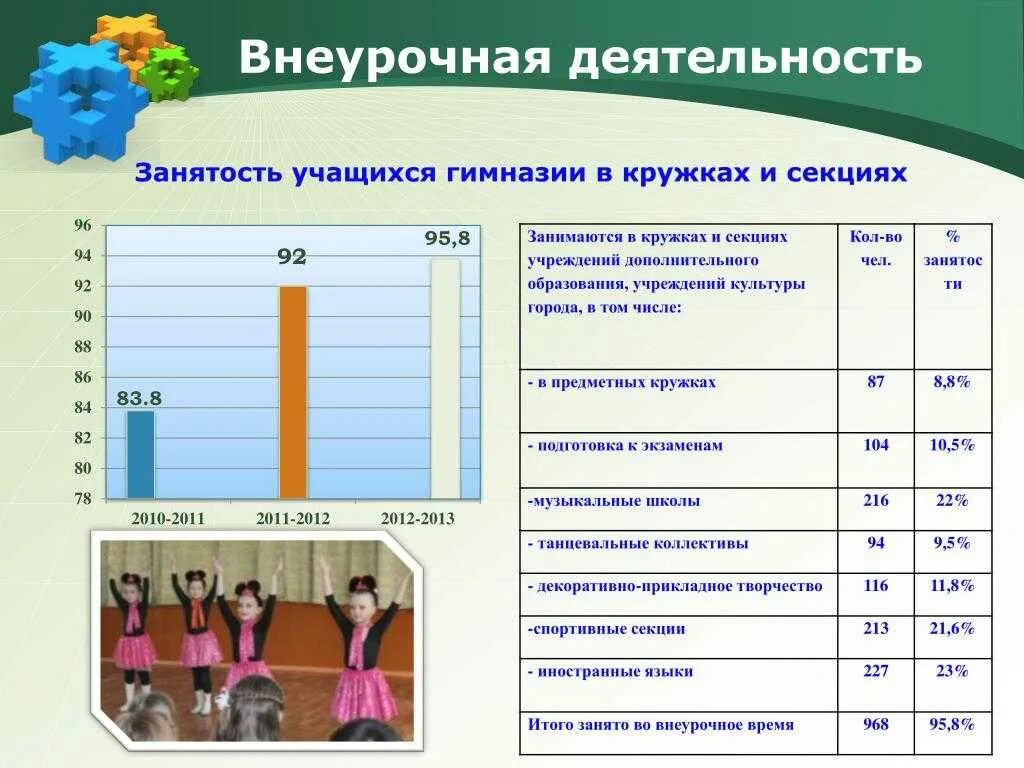 Внеурочная деятельность

Занятость учащихся гимназии в кружках и секциях

96
94
92
90
88
86
84
82
80
78

83.8
92
95,8

2010-2011
2011-2012
2012-2013

| Занимаются в кружках и секциях учреждений дополнительного образования, учреждений культуры города, в том числе: | Кол-во чел. | % занятости |
|---|---|---|
| - в предметных кружках | 87 | 8,8% |
| - подготовка к экзаменам | 104 | 10,5% |
| -музыкальные школы | 216 | 22% |
| - танцевальные коллективы | 94 | 9,5% |
| - декоративно-прикладное творчество | 116 | 11,8% |
| -спортивные секции | 213 | 21,6% |
| - иностранные языки | 227 | 23% |
| Итого занято во внеурочное время | 968 | 95,8% |